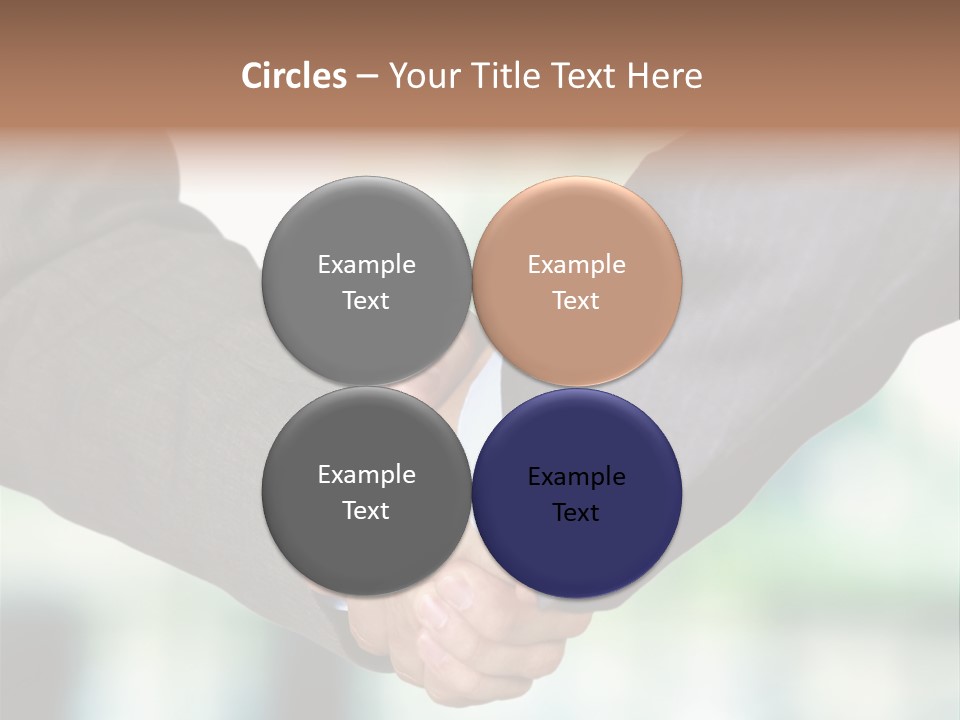 Circles – Your Title Text Here

Example Text

Example Text

Example Text

Example Text